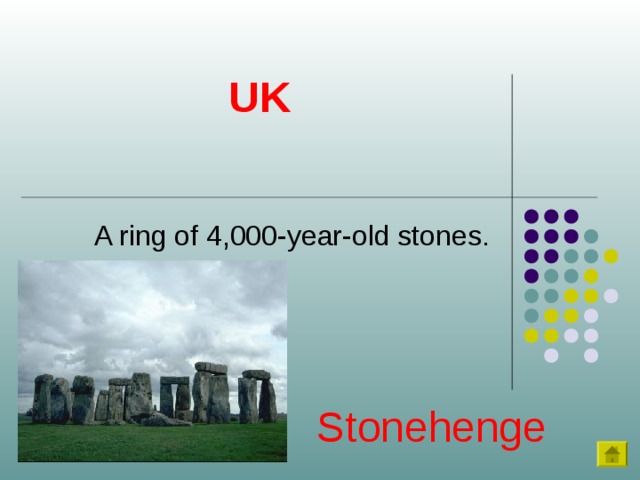 UK

A ring of 4,000-year-old stones.

Stonehenge